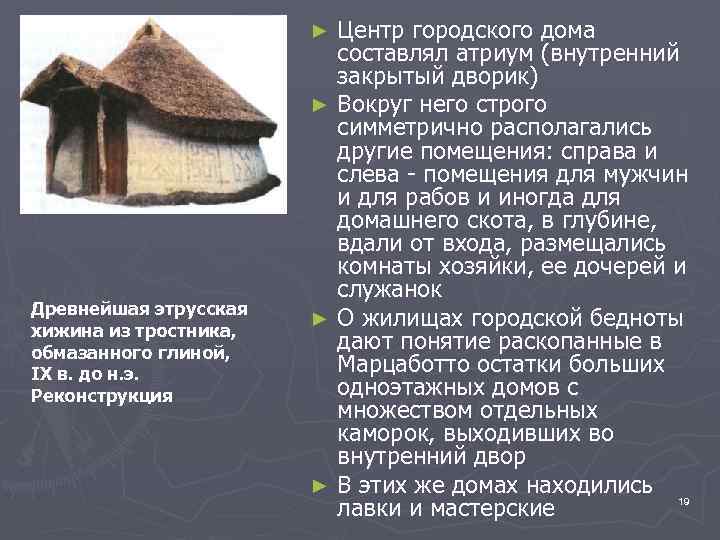 Древнейшая этрусская хижина из тростника, обмазанного глиной, IX в. до н.э. Реконструкция

► Центр городского дома составлял атриум (внутренний закрытый дворик)

► Вокруг него строго симметрично располагались другие помещения: справа и слева - помещения для мужчин и для рабов и иногда для домашнего скота, в глубине, вдали от входа, размещались комнаты хозяйки, ее дочерей и служанок

► О жилищах городской бедноты дают понятие раскопанные в Марцаботто остатки больших одноэтажных домов с множеством отдельных каморок, выходивших во внутренний двор

► В этих же домах находились лавки и мастерские

19